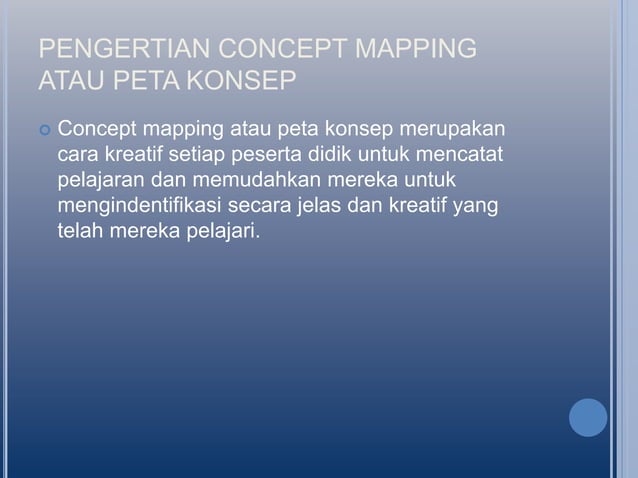 PENGERTIAN CONCEPT MAPPING ATAU PETA KONSEP

Concept mapping atau peta konsep merupakan cara kreatif setiap peserta didik untuk mencatat pelajaran dan memudahkan mereka untuk mengindentifikasi secara jelas dan kreatif yang telah mereka pelajari.